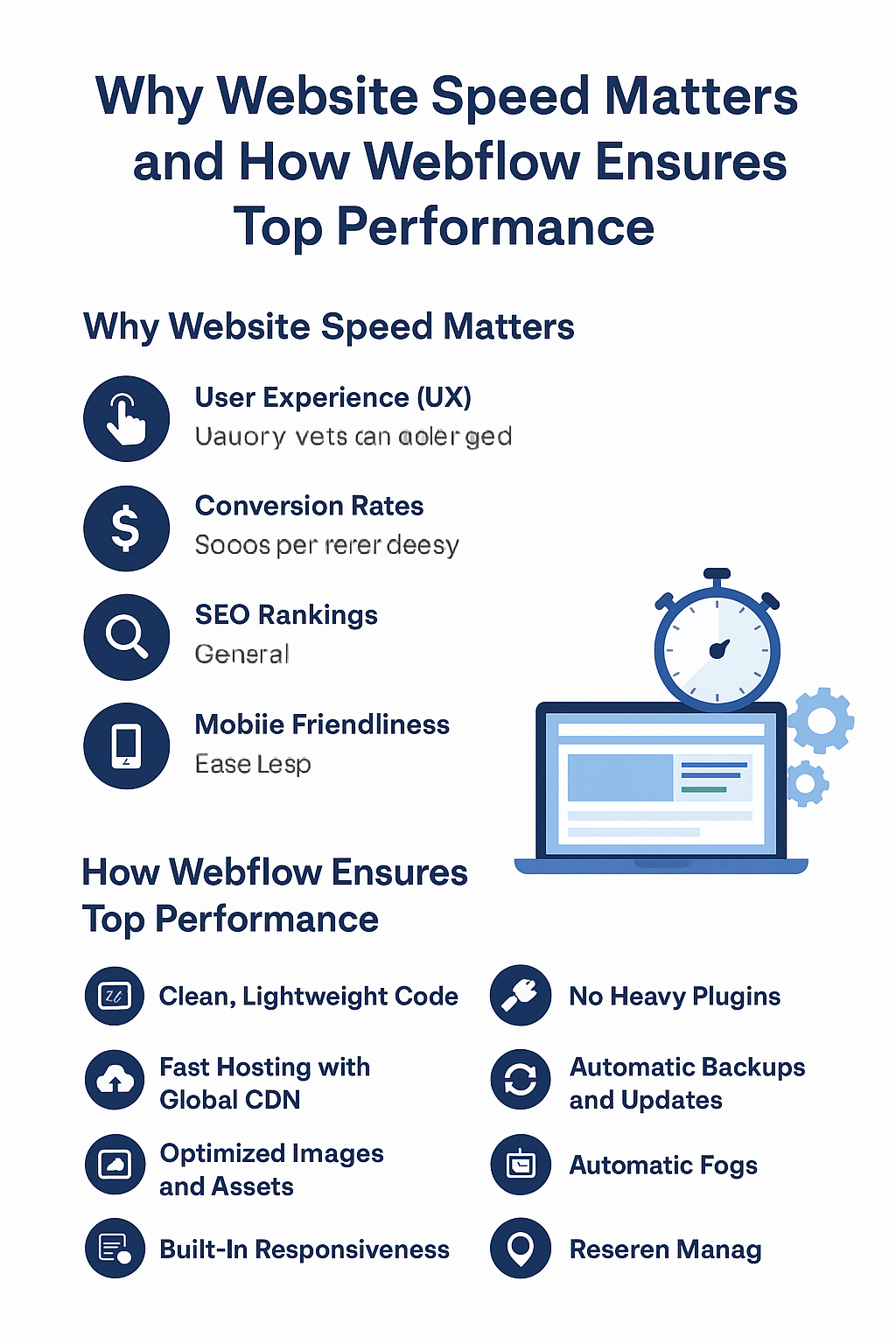 Why Website Speed Matters and How Webflow Ensures Top Performance

Why Website Speed Matters

User Experience (UX)
Uauory vets can aoler ged

Conversion Rates
Sooos per rerer deesy

SEO Rankings
General

Mobiie Friendliness
Ease Lesp

How Webflow Ensures Top Performance

Clean, Lightweight Code

Fast Hosting with Global CDN

Optimized Images and Assets

Built-In Responsiveness

No Heavy Plugins

Automatic Backups and Updates

Automatic Fogs

Reseren Manag